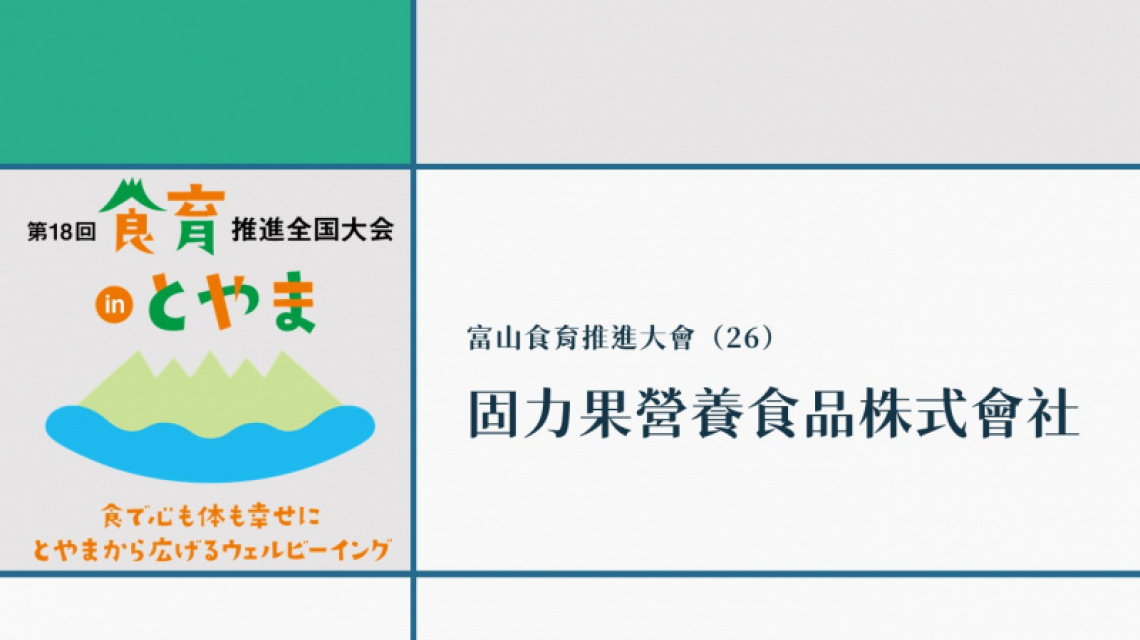 第18回 食育 推進全国大会

in とやま

食で心も体も幸せに
とやまから広げるウェルビーイング

富山食育推進大會（26）

固力果營養食品株式會社